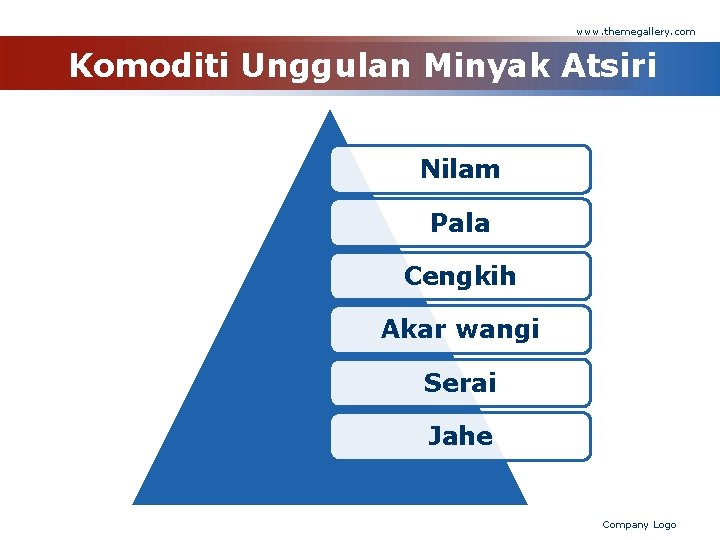 www.themegallery.com

Komoditi Unggulan Minyak Atsiri

Nilam

Pala

Cengkih

Akar wangi

Serai

Jahe

Company Logo